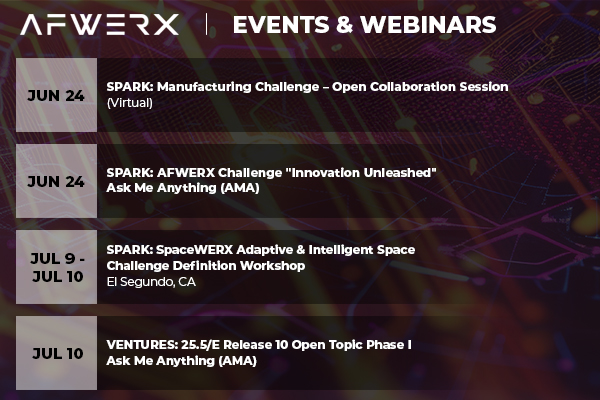 AFWERX | EVENTS & WEBINARS

JUN 24

SPARK: Manufacturing Challenge – Open Collaboration Session
(Virtual)

JUN 24

SPARK: AFWERX Challenge "Innovation Unleashed"
Ask Me Anything (AMA)

JUL 9 - JUL 10

SPARK: SpaceWERX Adaptive & Intelligent Space Challenge Definition Workshop
El Segundo, CA

JUL 10

VENTURES: 25.5/E Release 10 Open Topic Phase I
Ask Me Anything (AMA)